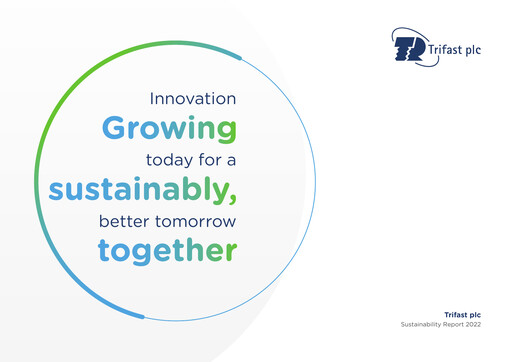 TR Trifast plc

Innovation
Growing
today for a
sustainably,
better tomorrow
together

Trifast plc
Sustainability Report 2022